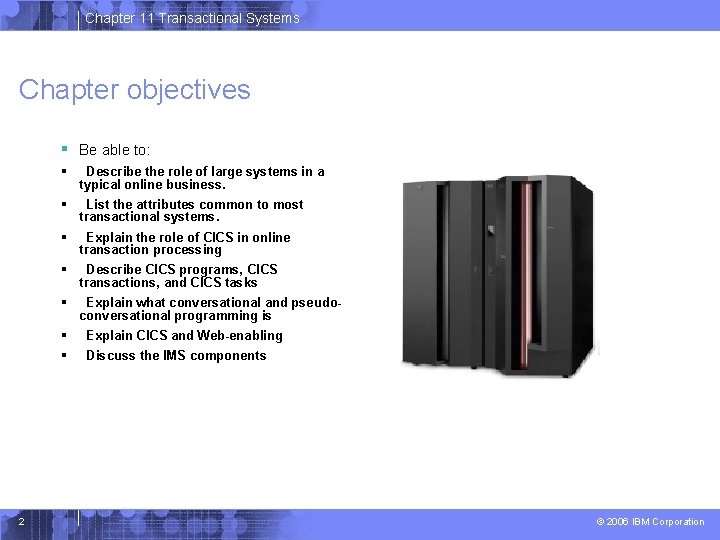 Chapter 11 Transactional Systems

Chapter objectives

▪ Be able to:

▪ Describe the role of large systems in a typical online business.

▪ List the attributes common to most transactional systems.

▪ Explain the role of CICS in online transaction processing

▪ Describe CICS programs, CICS transactions, and CICS tasks

▪ Explain what conversational and pseudo-conversational programming is

▪ Explain CICS and Web-enabling

▪ Discuss the IMS components

2

© 2006 IBM Corporation